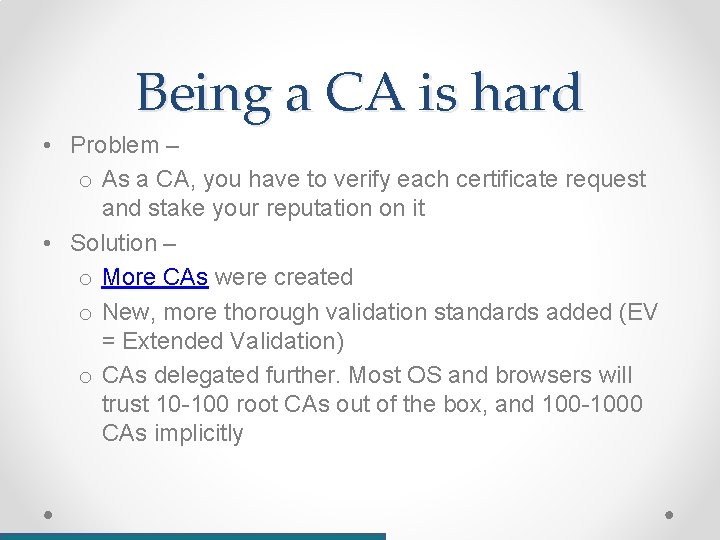 Being a CA is hard

• Problem –
  o As a CA, you have to verify each certificate request and stake your reputation on it
• Solution –
  o More CAs were created
  o New, more thorough validation standards added (EV = Extended Validation)
  o CAs delegated further. Most OS and browsers will trust 10-100 root CAs out of the box, and 100-1000 CAs implicitly